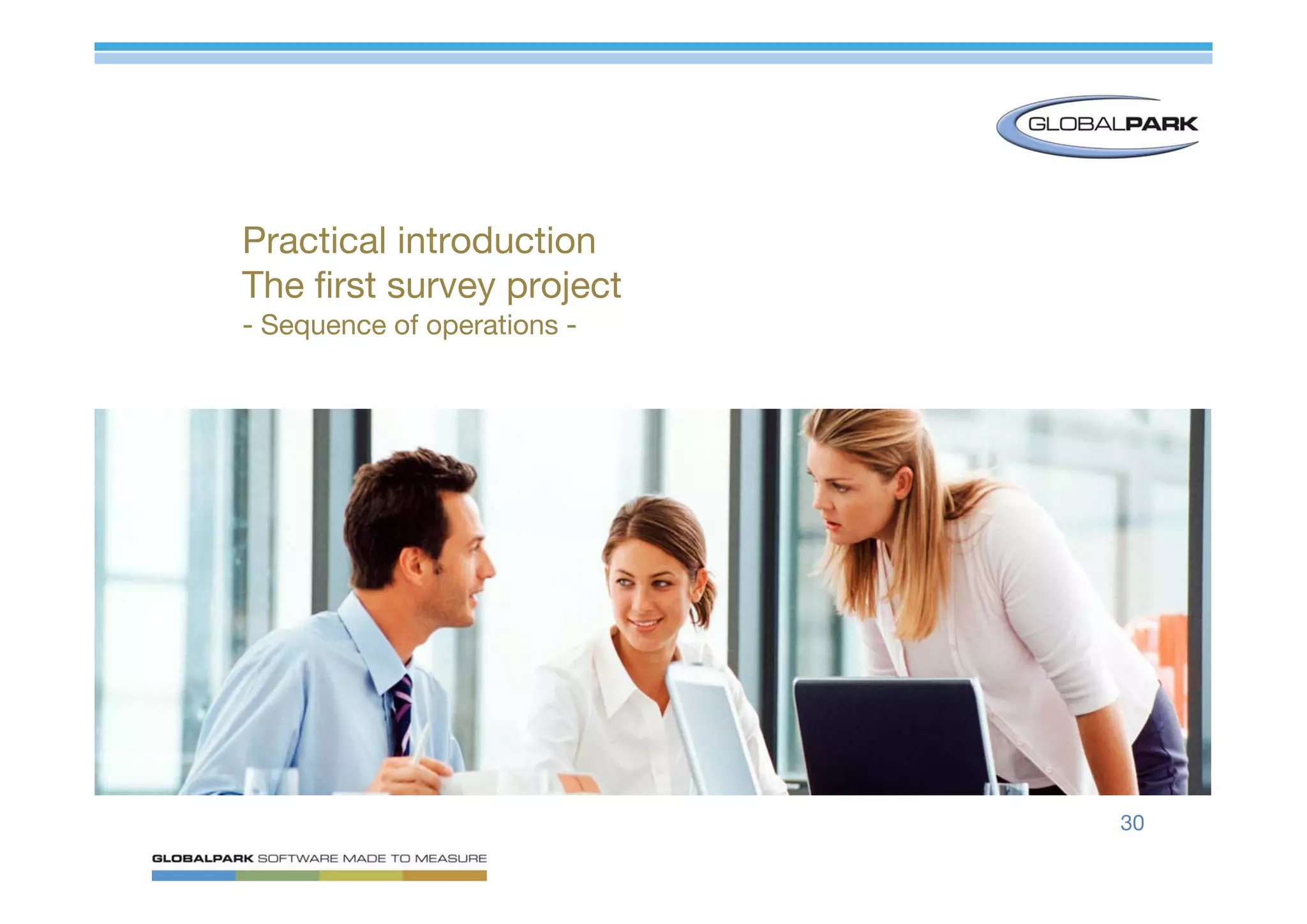 GLOBALPARK

Practical introduction
The first survey project
- Sequence of operations -

30

GLOBALPARK SOFTWARE MADE TO MEASURE